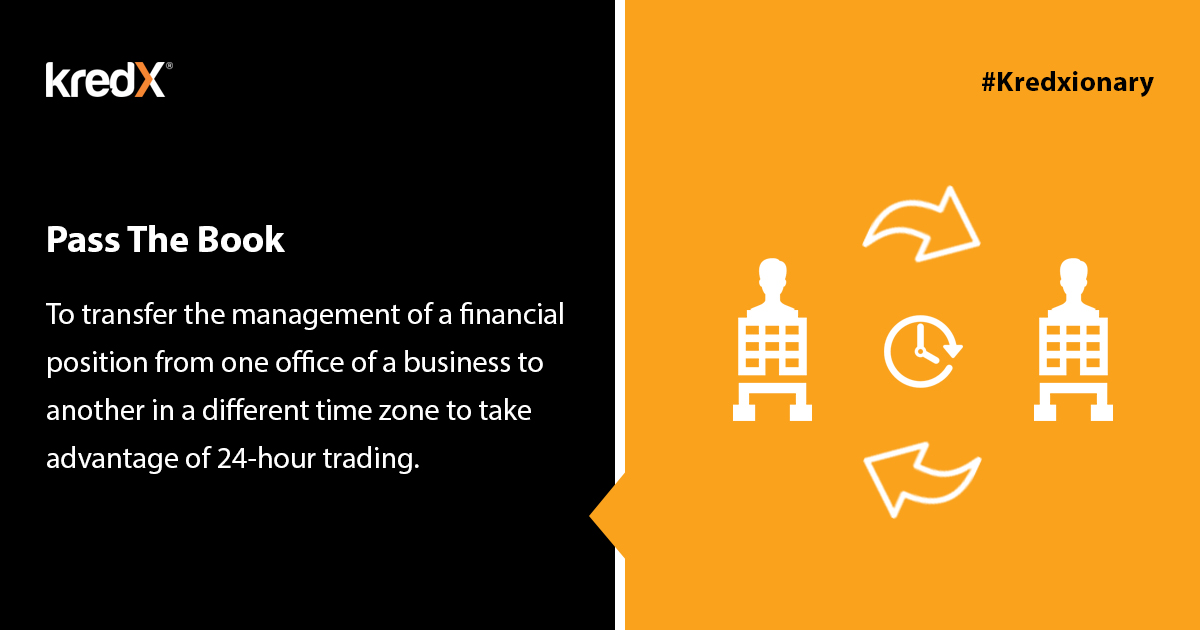 kredX®

#Kredxionary

Pass The Book

To transfer the management of a financial position from one office of a business to another in a different time zone to take advantage of 24-hour trading.